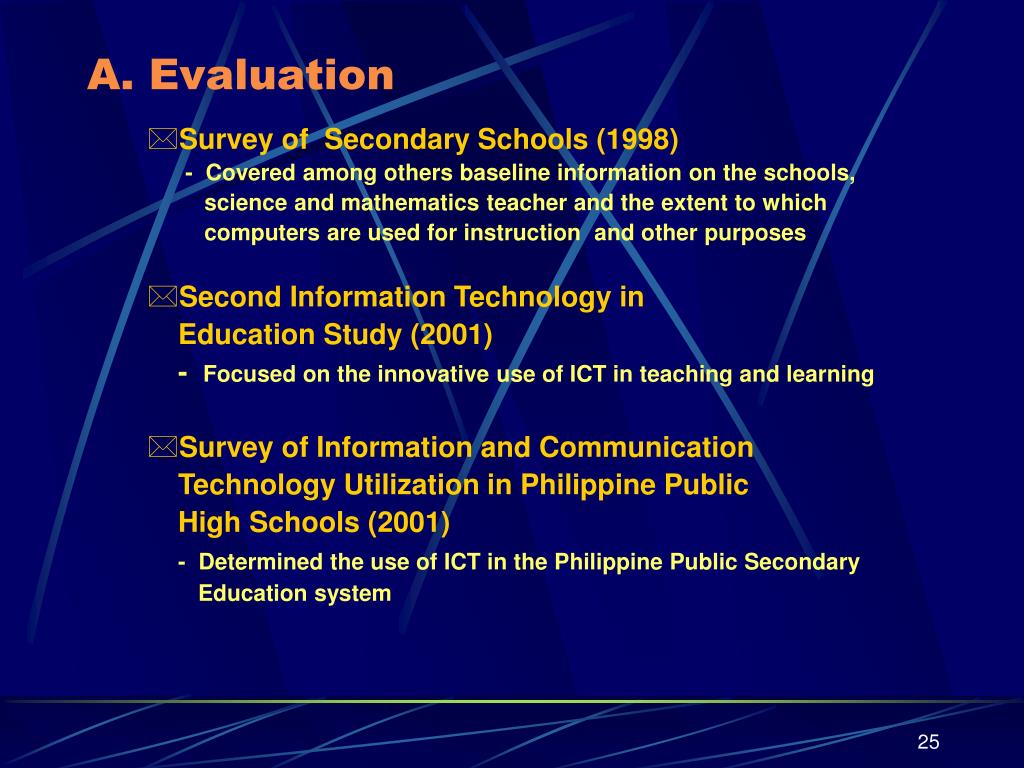 A. Evaluation

Survey of Secondary Schools (1998)
- Covered among others baseline information on the schools, science and mathematics teacher and the extent to which computers are used for instruction and other purposes

Second Information Technology in Education Study (2001)
- Focused on the innovative use of ICT in teaching and learning

Survey of Information and Communication Technology Utilization in Philippine Public High Schools (2001)
- Determined the use of ICT in the Philippine Public Secondary Education system

25